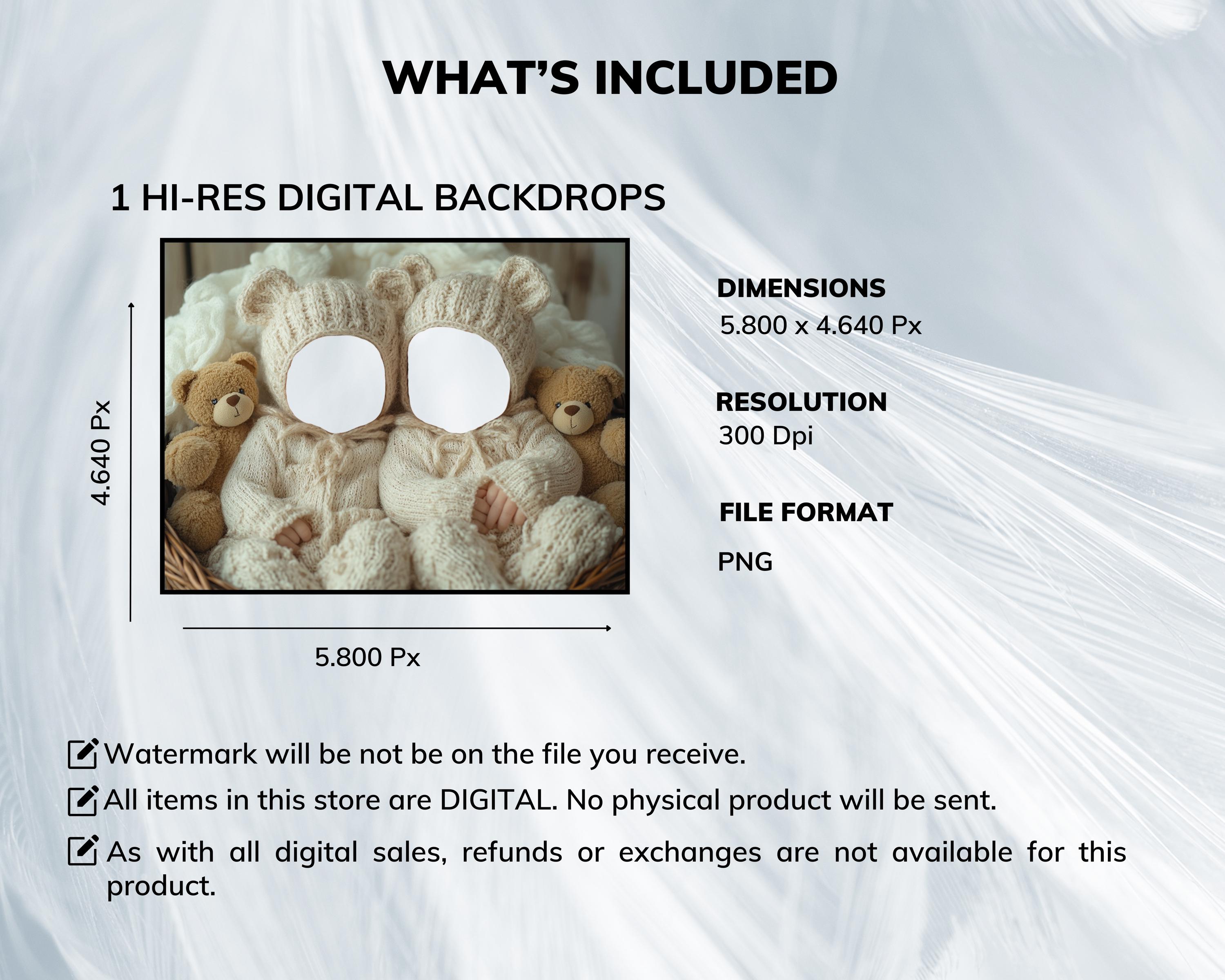 WHAT'S INCLUDED

1 HI-RES DIGITAL BACKDROPS

4.640 Px

5.800 Px

DIMENSIONS
5.800 x 4.640 Px

RESOLUTION
300 Dpi

FILE FORMAT
PNG

Watermark will be not be on the file you receive.

All items in this store are DIGITAL. No physical product will be sent.

As with all digital sales, refunds or exchanges are not available for this product.